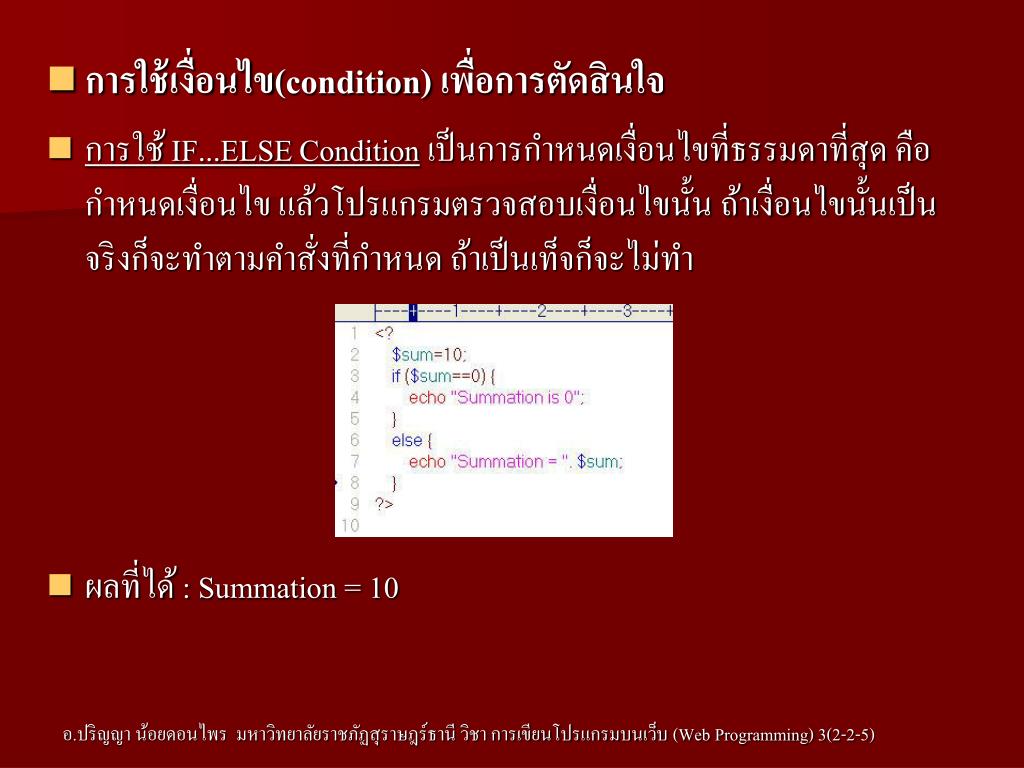 การใช้เงื่อนไข(condition) เพื่อการตัดสินใจ

การใช้ IF...ELSE Condition เป็นการกำหนดเงื่อนไขที่ธรรมดาที่สุด คือ กำหนดเงื่อนไข แล้วโปรแกรมตรวจสอบเงื่อนไขนั้น ถ้าเงื่อนไขนั้นเป็นจริงก็จะทำตามคำสั่งที่กำหนด ถ้าเป็นเท็จก็จะไม่ทำ

----+----1----+----2----+----3----+
1 <?
2 $sum=10;
3 if ($sum==0) {
4 echo "Summation is 0";
5 }
6 else {
7 echo "Summation = ". $sum;
8 }
9 ?>
10

ผลที่ได้ : Summation = 10

อ.ปริญญา น้อยดอนไพร มหาวิทยาลัยราชภัฏสุราษฎร์ธานี วิชา การเขียนโปรแกรมบนเว็บ (Web Programming) 3(2-2-5)